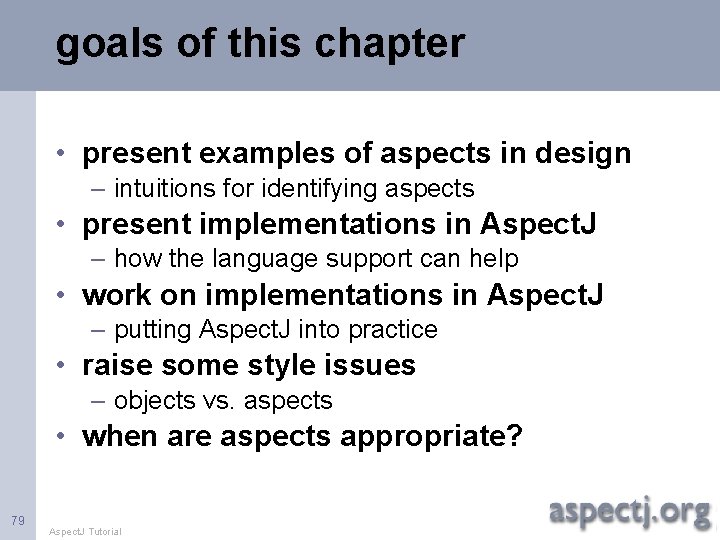 goals of this chapter

• present examples of aspects in design
 – intuitions for identifying aspects
• present implementations in AspectJ
 – how the language support can help
• work on implementations in AspectJ
 – putting AspectJ into practice
• raise some style issues
 – objects vs. aspects
• when are aspects appropriate?

79

AspectJ Tutorial

aspectj.org